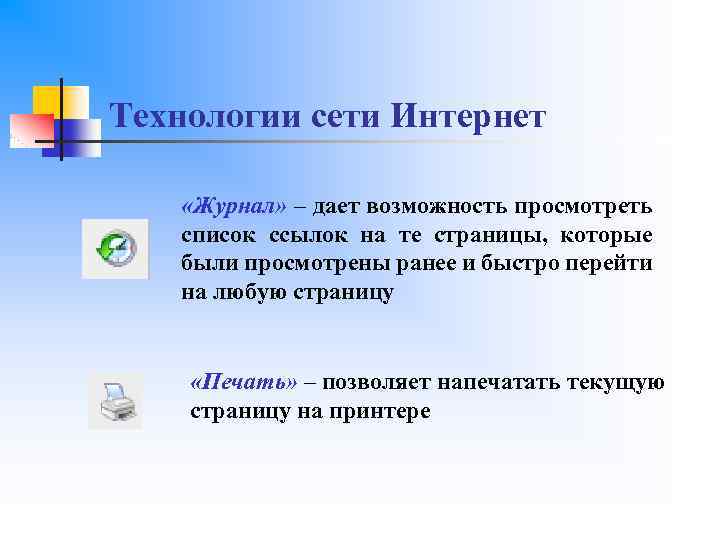 Технологии сети Интернет

«Журнал» – дает возможность просмотреть список ссылок на те страницы, которые были просмотрены ранее и быстро перейти на любую страницу

«Печать» – позволяет напечатать текущую страницу на принтере